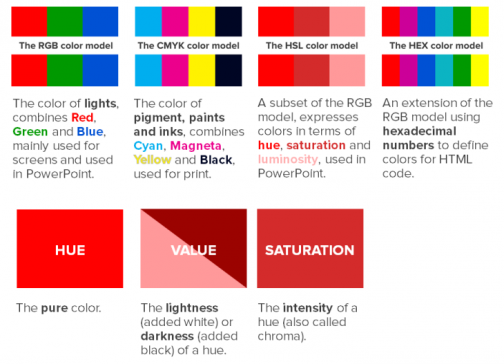 The RGB color model

The color of lights, combines Red, Green and Blue, mainly used for screens and used in PowerPoint.

The CMYK color model

The color of pigment, paints and inks, combines Cyan, Magneta, Yellow and Black, used for print.

The HSL color model

A subset of the RGB model, expresses colors in terms of hue, saturation and luminosity, used in PowerPoint.

The HEX color model

An extension of the RGB model using hexadecimal numbers to define colors for HTML code.

HUE

The pure color.

VALUE

The lightness (added white) or darkness (added black) of a hue.

SATURATION

The intensity of a hue (also called chroma).